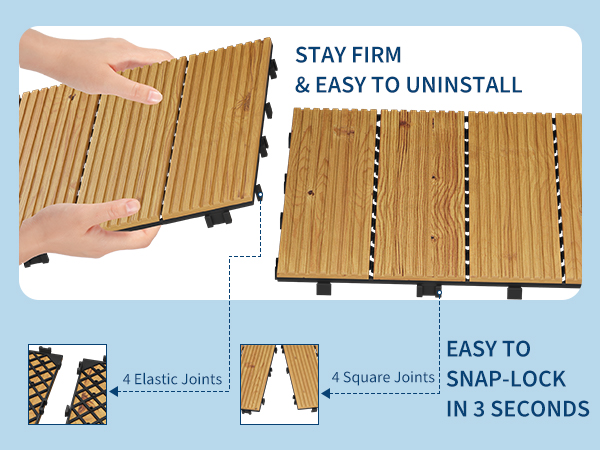 STAY FIRM
& EASY TO UNINSTALL

4 Elastic Joints

4 Square Joints

EASY TO
SNAP-LOCK
IN 3 SECONDS